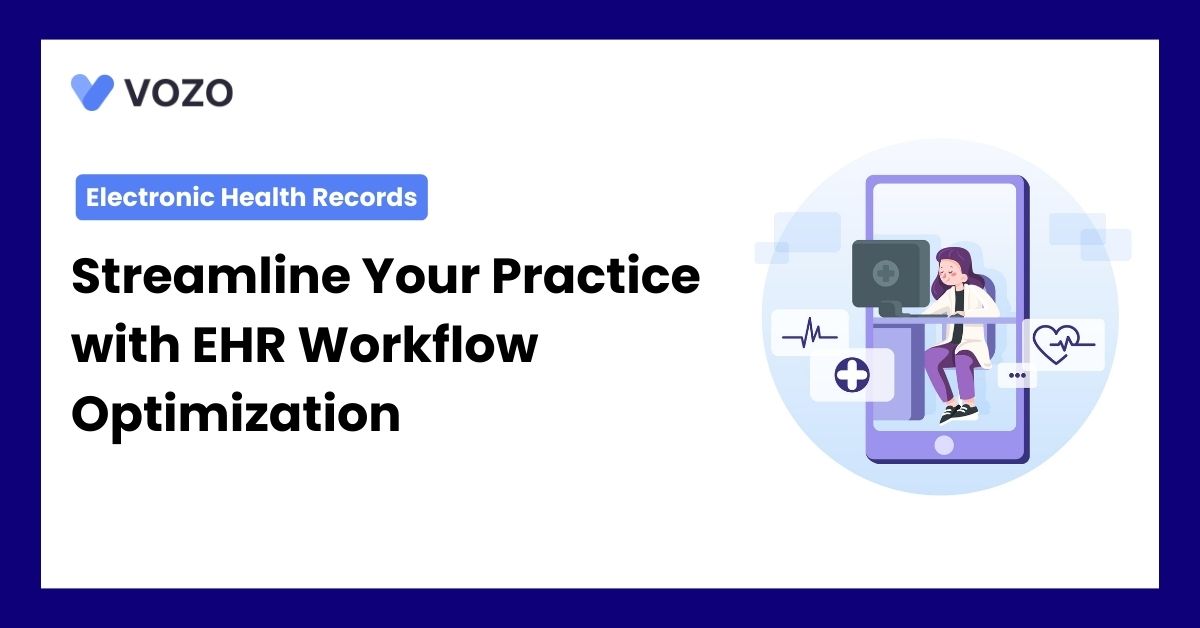 VOZO

Electronic Health Records

Streamline Your Practice with EHR Workflow Optimization